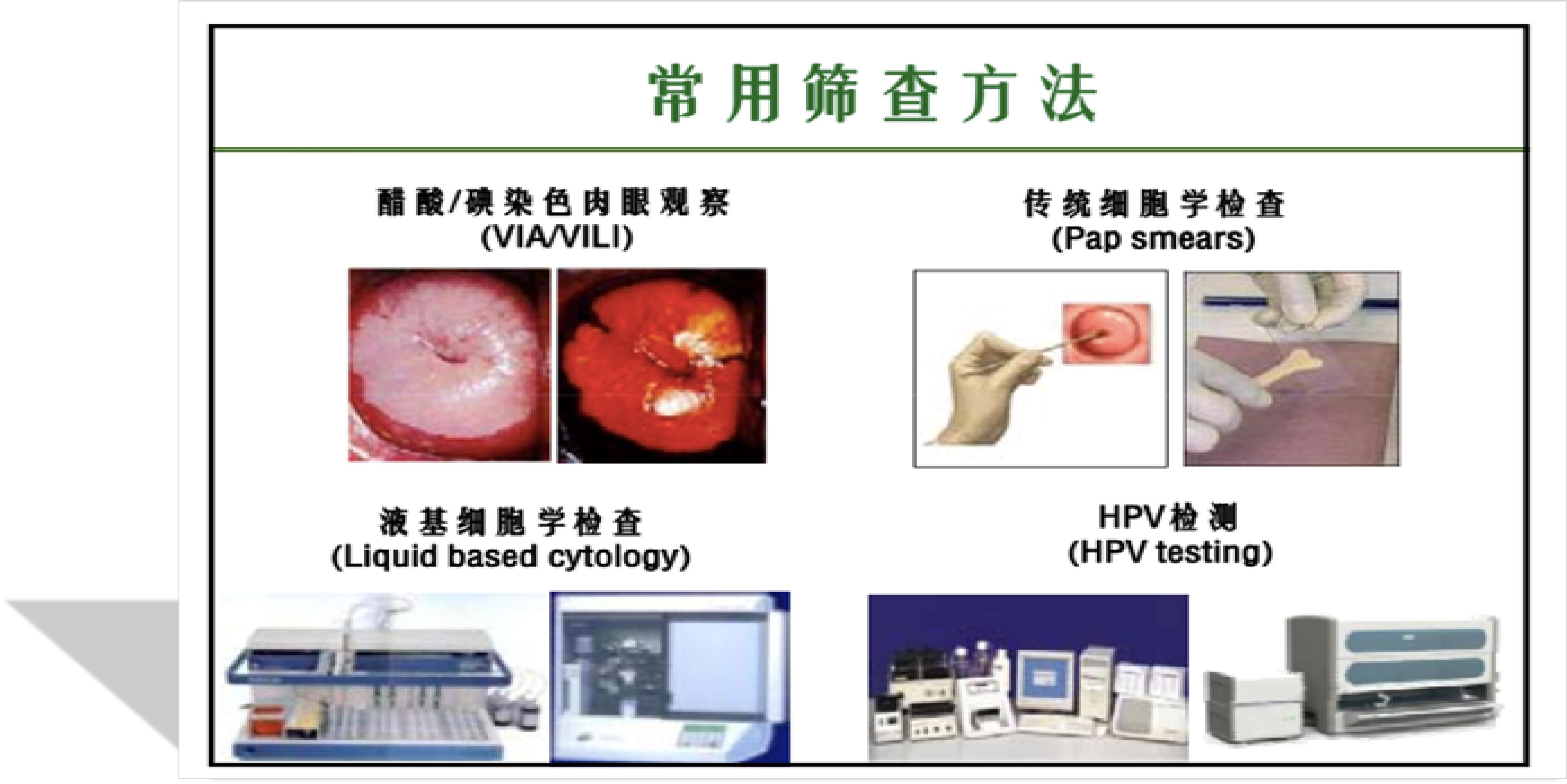 常用筛查方法

醋酸/碘染色肉眼观察
(VIA/VILI)

传统细胞学检查
(Pap smears)

液基细胞学检查
(Liquid based cytology)

HPV检测
(HPV testing)